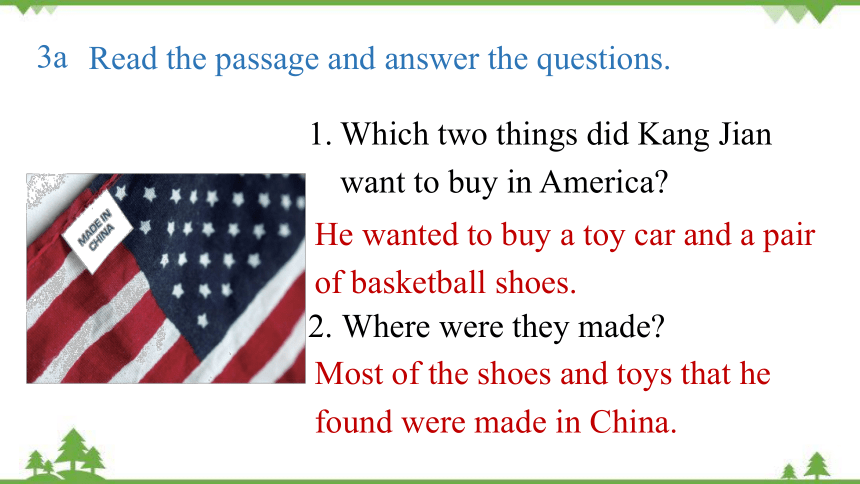 3a Read the passage and answer the questions.

MADE IN CHINA

1. Which two things did Kang Jian want to buy in America?

He wanted to buy a toy car and a pair of basketball shoes.

2. Where were they made?

Most of the shoes and toys that he found were made in China.